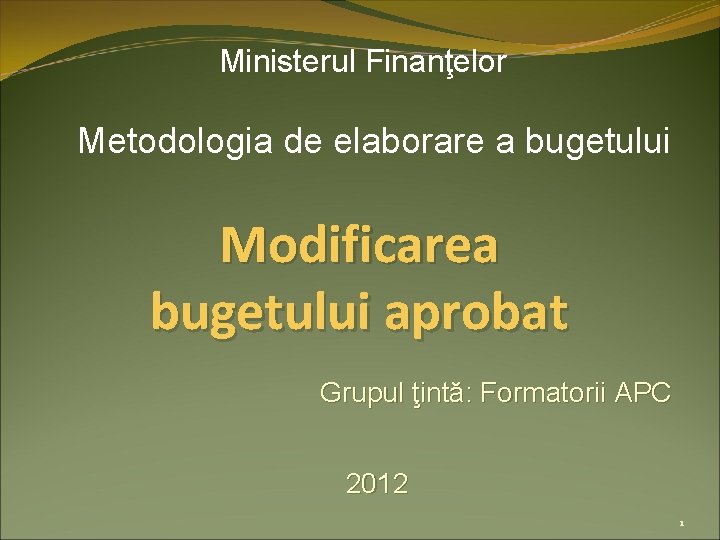 Ministerul Finanţelor

Metodologia de elaborare a bugetului

Modificarea bugetului aprobat

Grupul ţintă: Formatorii APC

2012

1